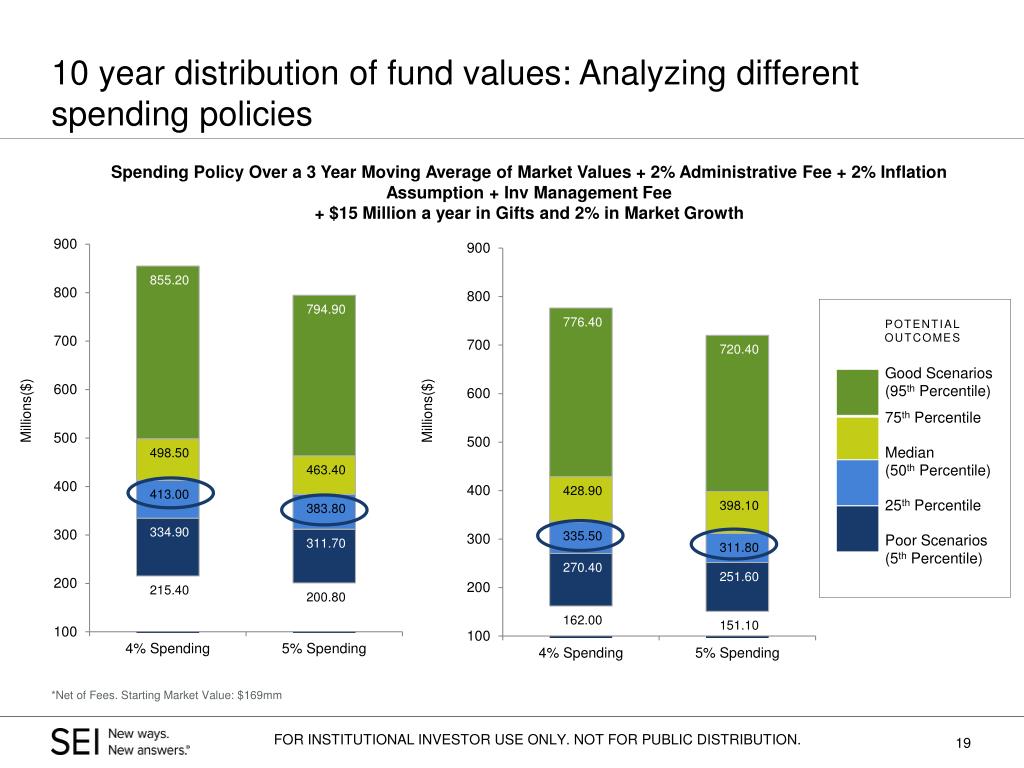 10 year distribution of fund values: Analyzing different spending policies

Spending Policy Over a 3 Year Moving Average of Market Values + 2% Administrative Fee + 2% Inflation Assumption + Inv Management Fee
+ $15 Million a year in Gifts and 2% in Market Growth

900
800
700
600
500
400
300
200
100
Millions($)

855.20
498.50
413.00
334.90
215.40

794.90
463.40
383.80
311.70
200.80

4% Spending
5% Spending

900
800
700
600
500
400
300
200
100
Millions($)

776.40
428.90
335.50
270.40
162.00

720.40
398.10
311.80
251.60
151.10

4% Spending
5% Spending

POTENTIAL OUTCOMES
Good Scenarios (95$^{th}$ Percentile)
75$^{th}$ Percentile
Median (50$^{th}$ Percentile)
25$^{th}$ Percentile
Poor Scenarios (5$^{th}$ Percentile)

*Net of Fees. Starting Market Value: $169mm

SEI New ways. New answers.®

FOR INSTITUTIONAL INVESTOR USE ONLY. NOT FOR PUBLIC DISTRIBUTION.

19